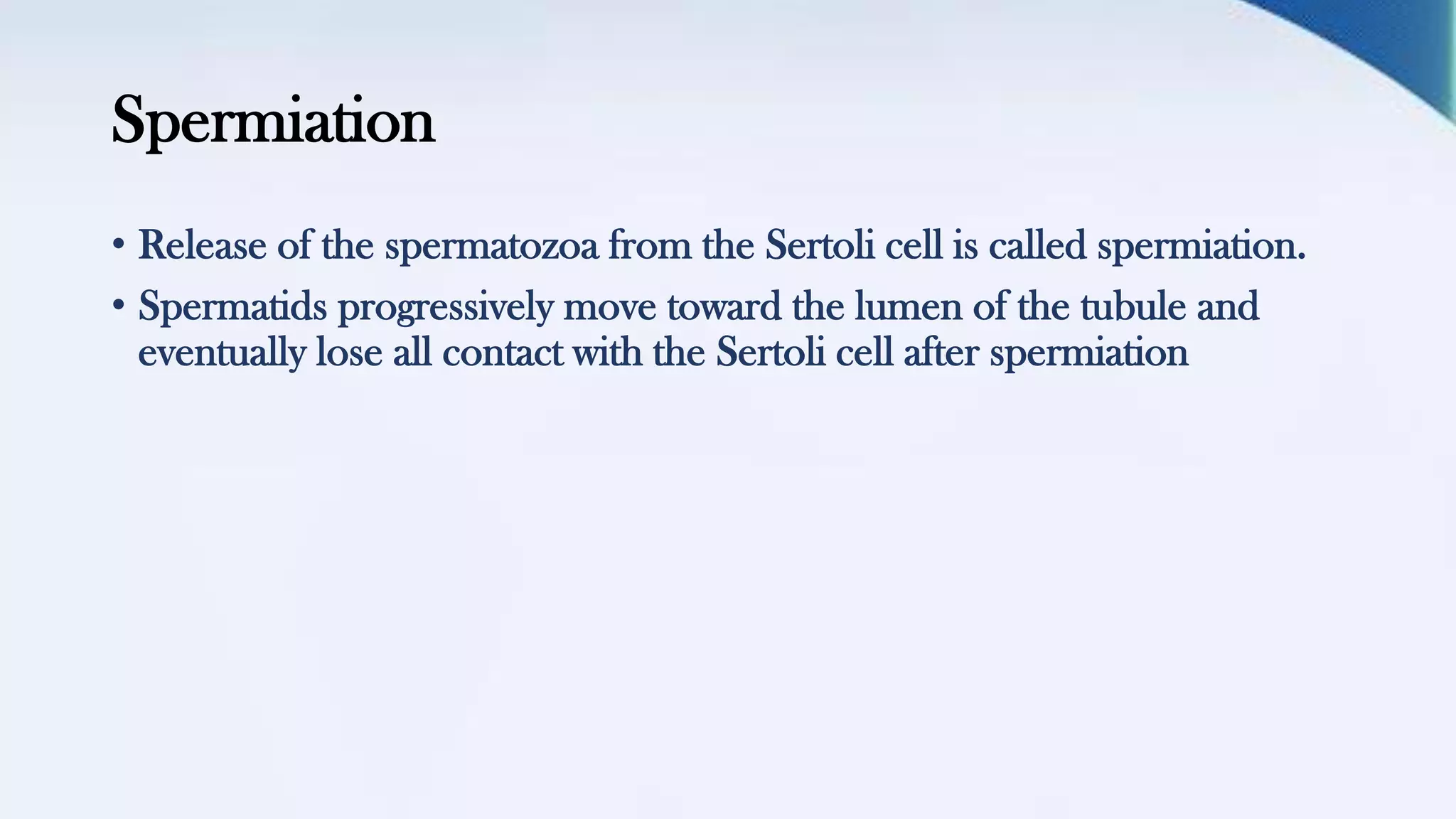 Spermiation

• Release of the spermatozoa from the Sertoli cell is called spermiation.
• Spermatids progressively move toward the lumen of the tubule and eventually lose all contact with the Sertoli cell after spermiation